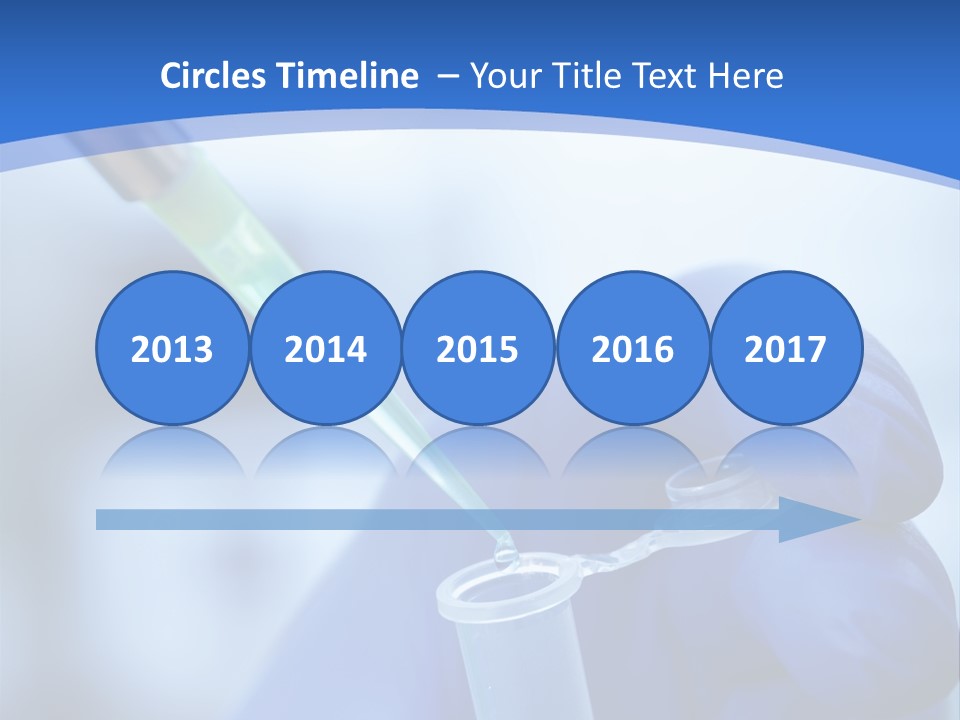 Circles Timeline – Your Title Text Here

2013

2014

2015

2016

2017